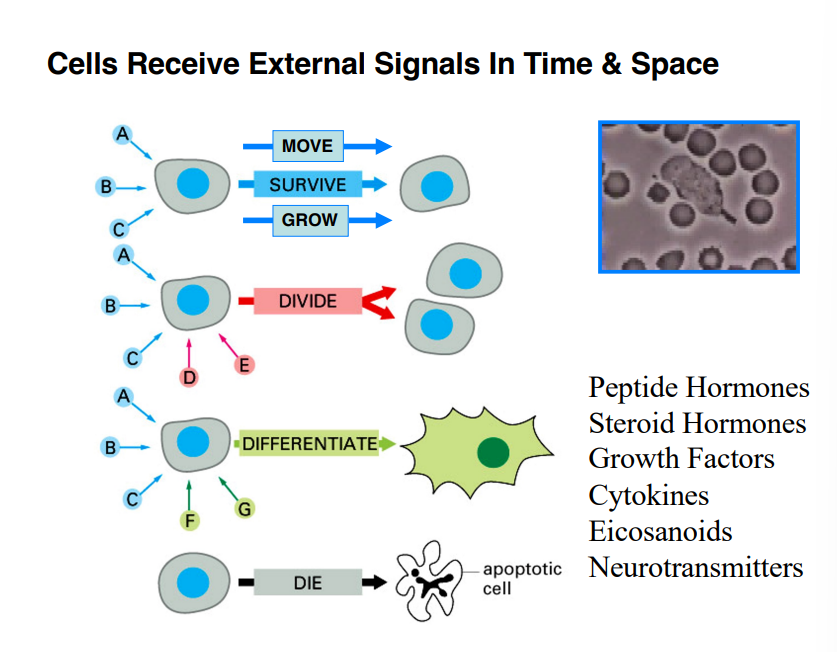 Cells Receive External Signals In Time & Space

A
B
C
MOVE
SURVIVE
GROW

A
B
C
D
E
DIVIDE

A
B
C
F
G
DIFFERENTIATE

DIE
apoptotic cell

Peptide Hormones
Steroid Hormones
Growth Factors
Cytokines
Eicosanoids
Neurotransmitters